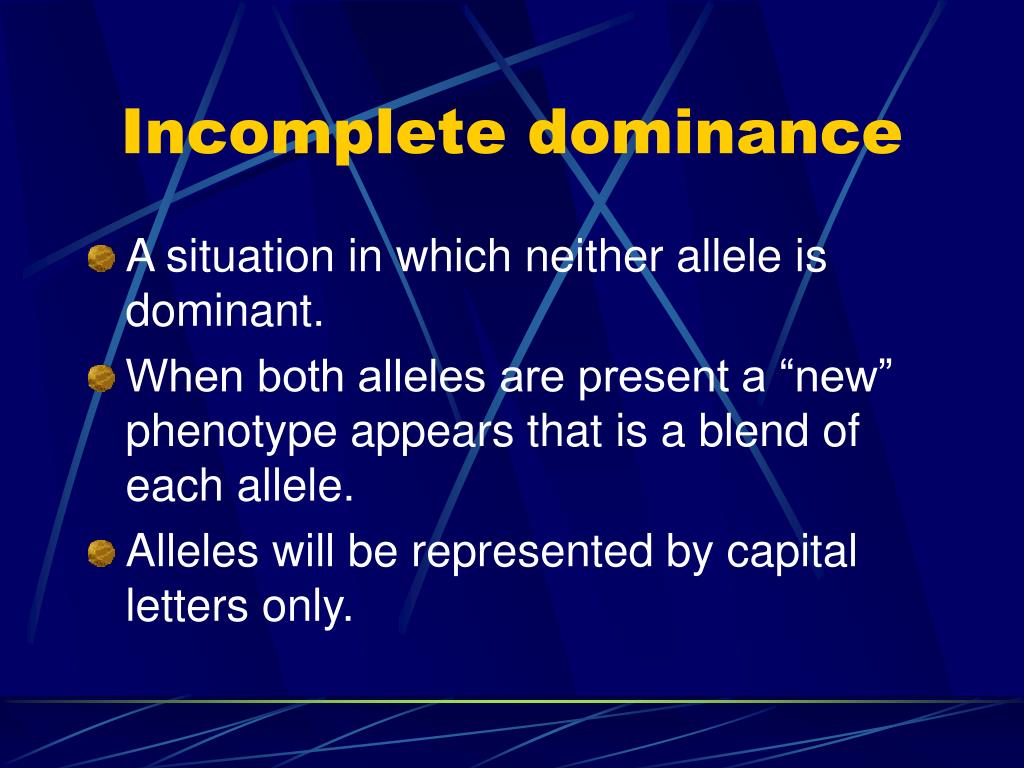 Incomplete dominance

A situation in which neither allele is dominant.

When both alleles are present a “new” phenotype appears that is a blend of each allele.

Alleles will be represented by capital letters only.